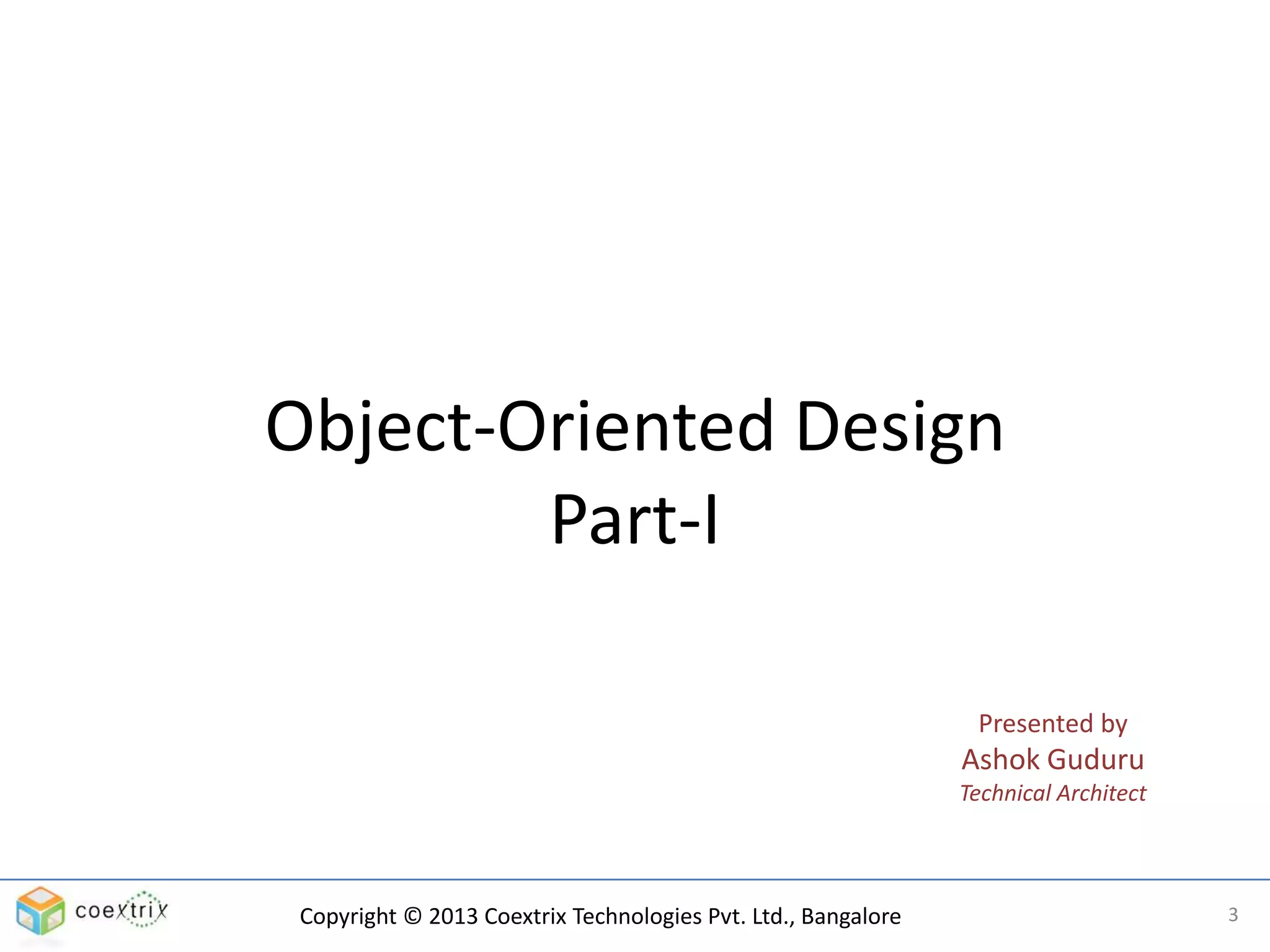 Object-Oriented Design
Part-I

Presented by
Ashok Guduru
Technical Architect

coextrix

Copyright © 2013 Coextrix Technologies Pvt. Ltd., Bangalore

3